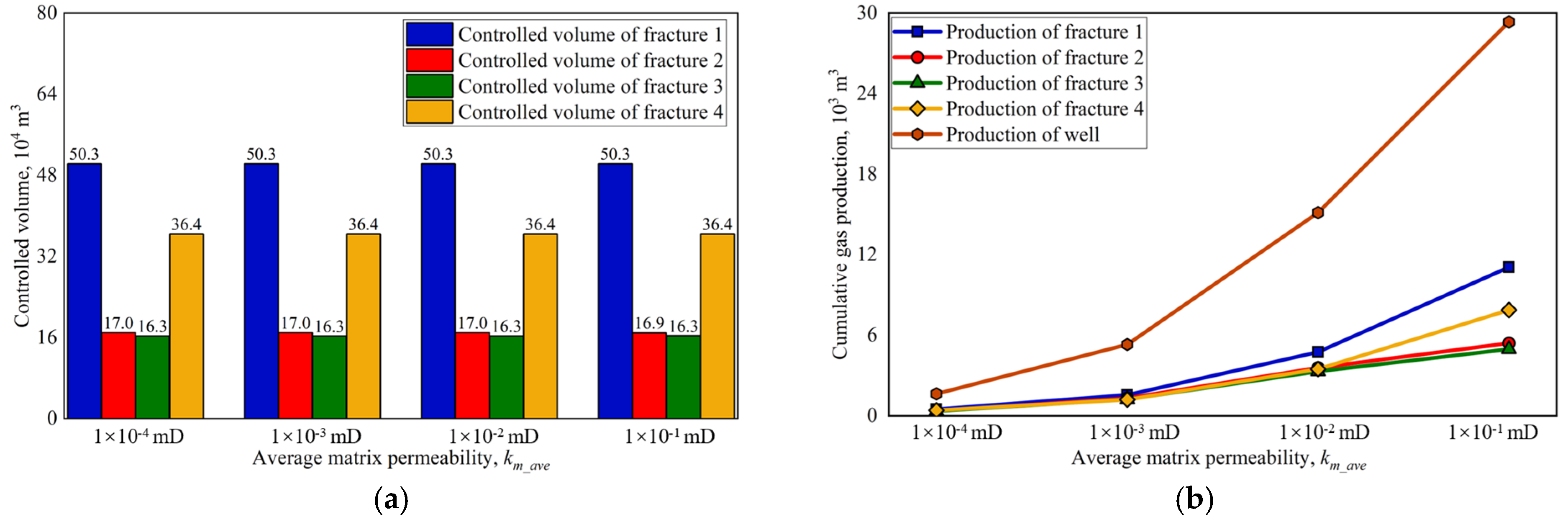 80
64
48
32
16
0

Controlled volume, $10^4$ m$^3$

Controlled volume of fracture 1
Controlled volume of fracture 2
Controlled volume of fracture 3
Controlled volume of fracture 4

50.3 17.0 16.3 36.4
50.3 17.0 16.3 36.4
50.3 17.0 16.3 36.4
50.3 16.9 16.3 36.4

$1\times10^{-4}$ mD
$1\times10^{-3}$ mD
$1\times10^{-2}$ mD
$1\times10^{-1}$ mD

Average matrix permeability, $k_{m\_ave}$

(a)

30
24
18
12
6
0

Cumulative gas production, $10^3$ m$^3$

Production of fracture 1
Production of fracture 2
Production of fracture 3
Production of fracture 4
Production of well

$1\times10^{-4}$ mD
$1\times10^{-3}$ mD
$1\times10^{-2}$ mD
$1\times10^{-1}$ mD

Average matrix permeability, $k_{m\_ave}$

(b)